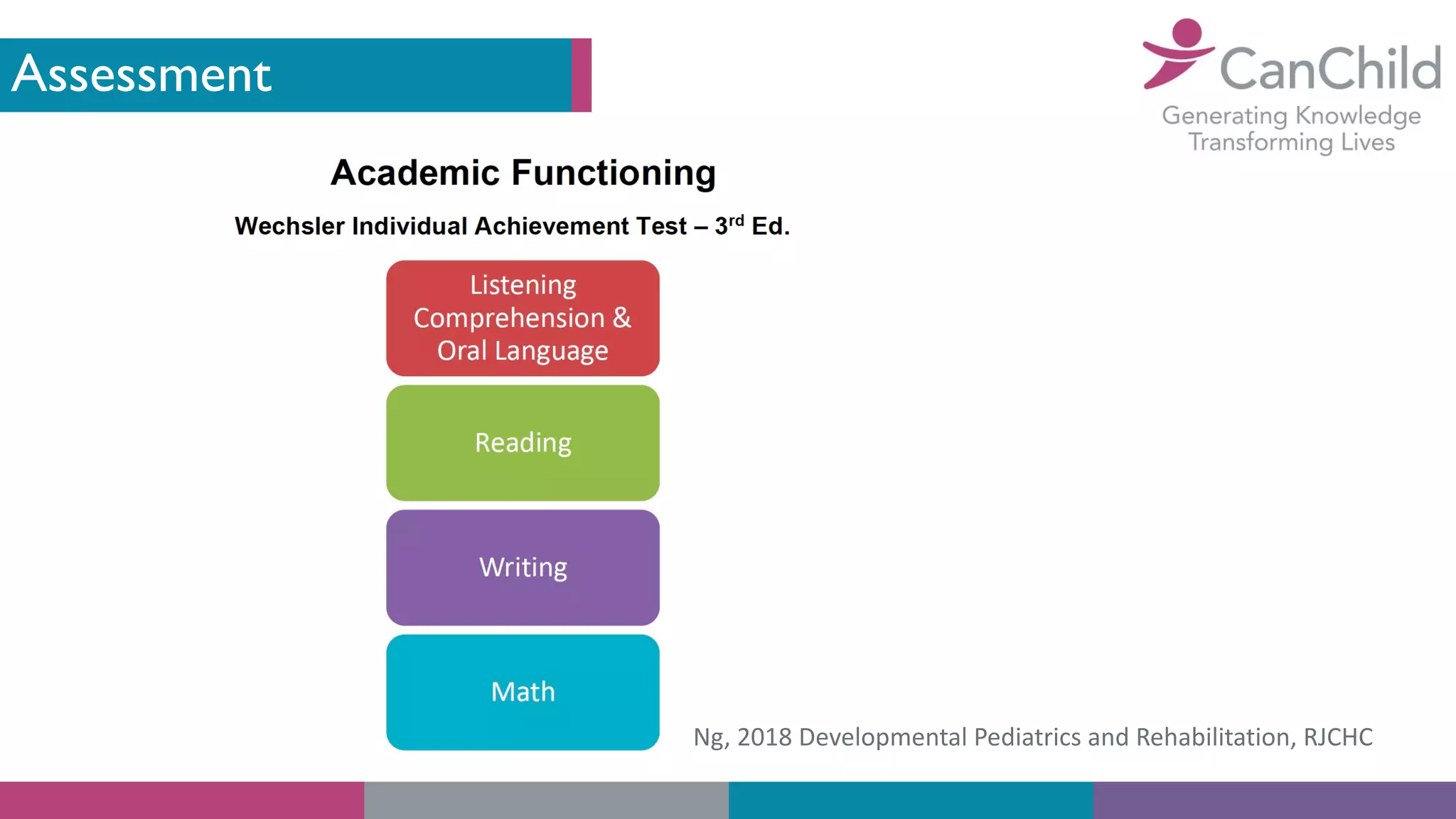 Assessment

CanChild
Generating Knowledge
Transforming Lives

Academic Functioning

Wechsler Individual Achievement Test – 3$^{rd}$ Ed.

Listening Comprehension & Oral Language

Reading

Writing

Math

Ng, 2018 Developmental Pediatrics and Rehabilitation, RJCHC